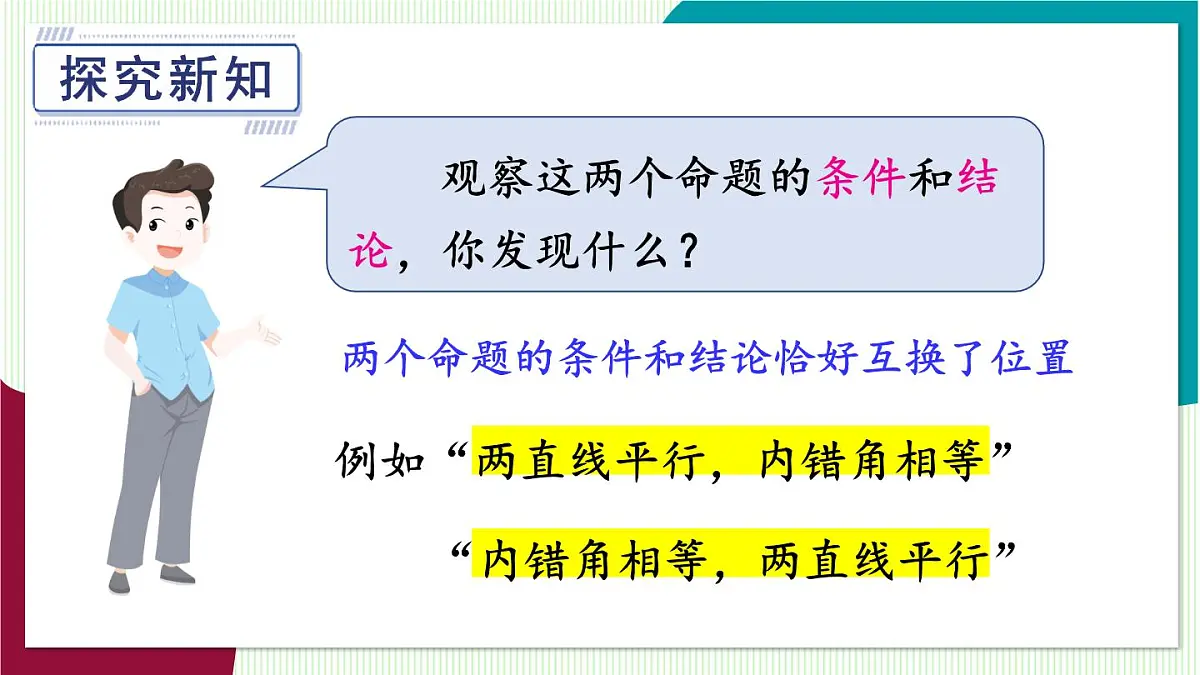 探究新知

观察这两个命题的条件和结论，你发现什么？

两个命题的条件和结论恰好互换了位置

例如“两直线平行，内错角相等”

“内错角相等，两直线平行”